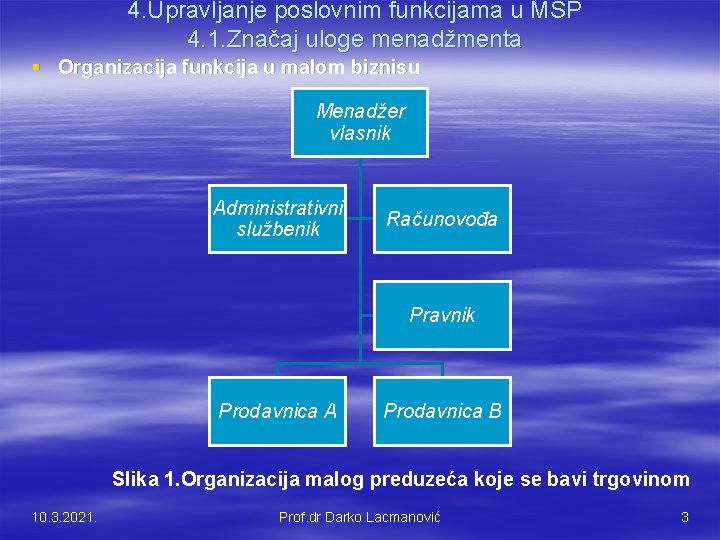 4.Upravljanje poslovnim funkcijama u MSP
4.1.Značaj uloge menadžmenta

Organizacija funkcija u malom biznisu

Menadžer vlasnik

Administrativni službenik

Računovođa

Pravnik

Prodavnica A

Prodavnica B

Slika 1.Organizacija malog preduzeća koje se bavi trgovinom

10.3.2021.

Prof.dr Darko Lacmanović

3